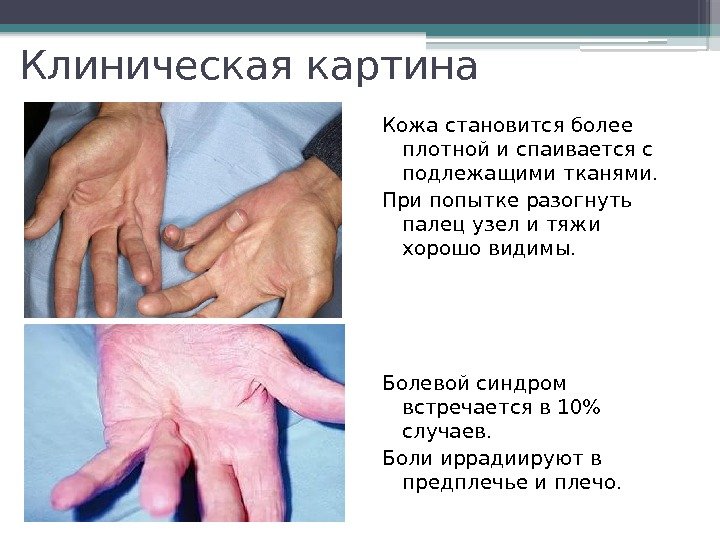 Клиническая картина

Кожа становится более плотной и спаивается с подлежащими тканями.

При попытке разогнуть палец узел и тяжи хорошо видимы.

Болевой синдром встречается в 10% случаев.

Боли иррадиируют в предплечье и плечо.